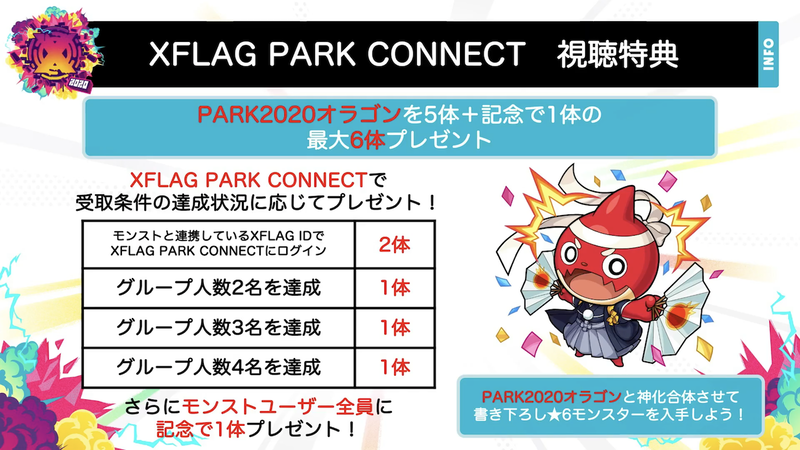 2020

XFLAG PARK CONNECT　視聴特典

INFO

PARK2020オラゴンを5体＋記念で1体の最大6体プレゼント

XFLAG PARK CONNECTで受取条件の達成状況に応じてプレゼント！

| モンストと連携しているXFLAG IDでXFLAG PARK CONNECTにログイン | 2体 |
|---|---|
| グループ人数2名を達成 | 1体 |
| グループ人数3名を達成 | 1体 |
| グループ人数4名を達成 | 1体 |

さらにモンストユーザー全員に記念で1体プレゼント！

PARK2020オラゴンと神化合体させて書き下ろし★6モンスターを入手しよう！